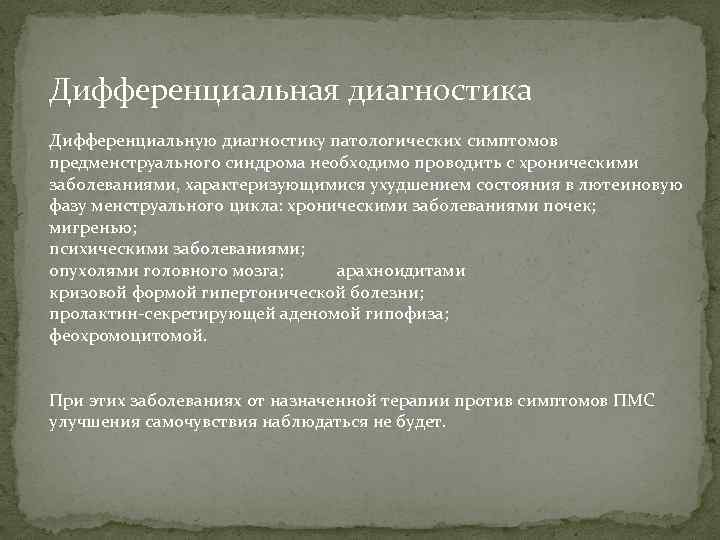 Дифференциальная диагностика

Дифференциальную диагностику патологических симптомов предменструального синдрома необходимо проводить с хроническими заболеваниями, характеризующимися ухудшением состояния в лютеиновую фазу менструального цикла: хроническими заболеваниями почек;
мигренью;
психическими заболеваниями;
опухолями головного мозга; арахноидитами
кризовой формой гипертонической болезни;
пролактин-секретирующей аденомой гипофиза;
феохромоцитомой.

При этих заболеваниях от назначенной терапии против симптомов ПМС улучшения самочувствия наблюдаться не будет.